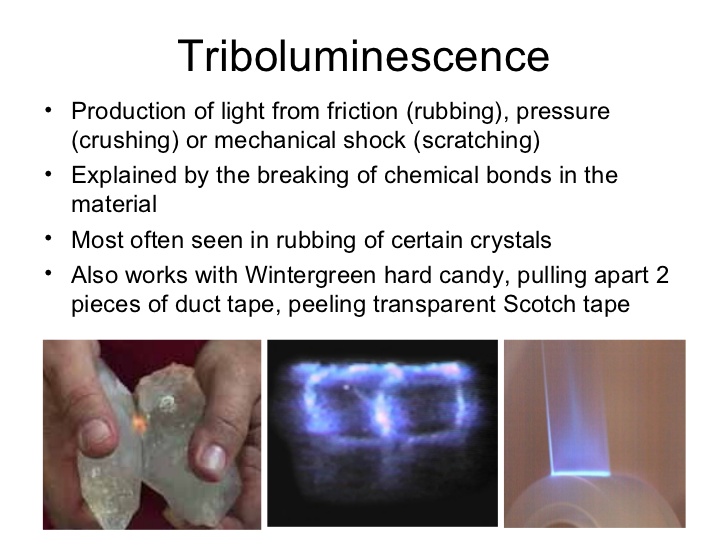 Triboluminescence

• Production of light from friction (rubbing), pressure (crushing) or mechanical shock (scratching)
• Explained by the breaking of chemical bonds in the material
• Most often seen in rubbing of certain crystals
• Also works with Wintergreen hard candy, pulling apart 2 pieces of duct tape, peeling transparent Scotch tape